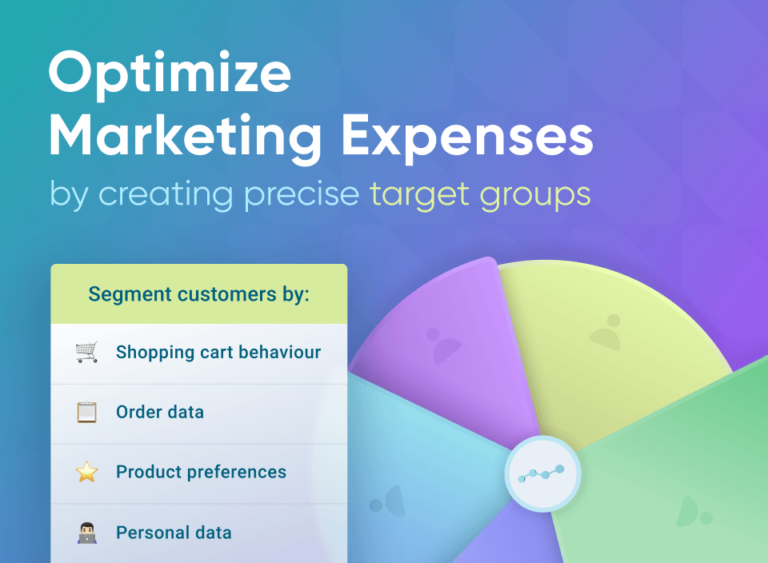 Optimize Marketing Expenses
by creating precise target groups

Segment customers by:

Shopping cart behaviour

Order data

Product preferences

Personal data